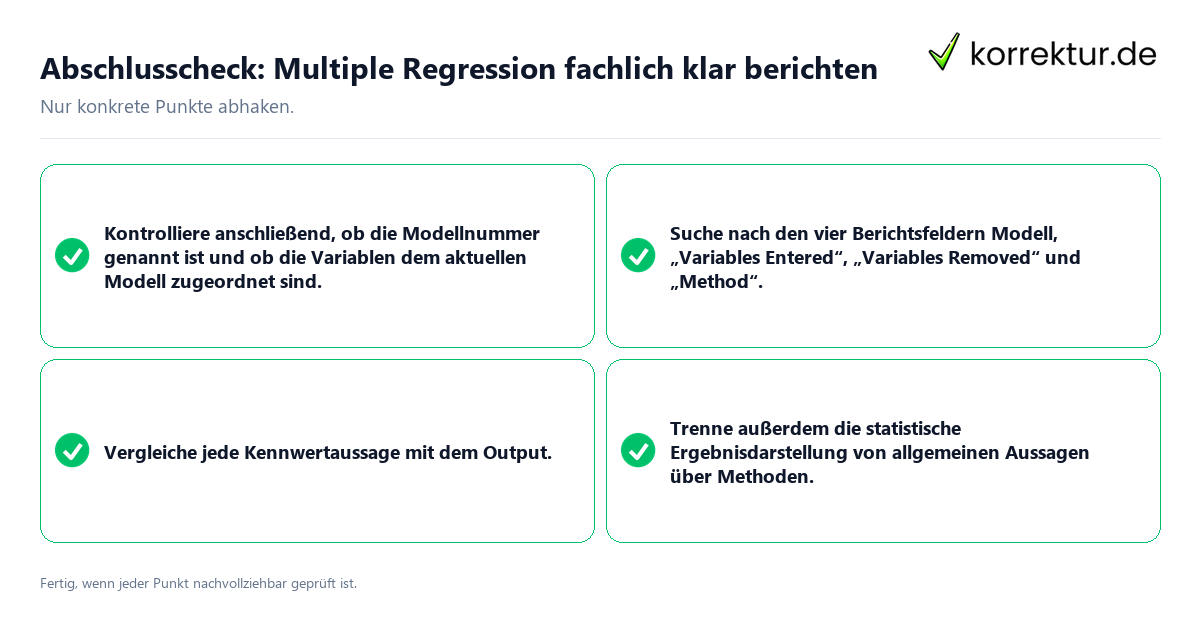 Abschlusscheck: Multiple Regression fachlich klar berichten

korrektur.de

Nur konkrete Punkte abhaken.

Kontrolliere anschließend, ob die Modellnummer genannt ist und ob die Variablen dem aktuellen Modell zugeordnet sind.

Suche nach den vier Berichtsfeldern Modell, „Variables Entered“, „Variables Removed“ und „Method“.

Vergleiche jede Kennwertaussage mit dem Output.

Trenne außerdem die statistische Ergebnisdarstellung von allgemeinen Aussagen über Methoden.

Fertig, wenn jeder Punkt nachvollziehbar geprüft ist.